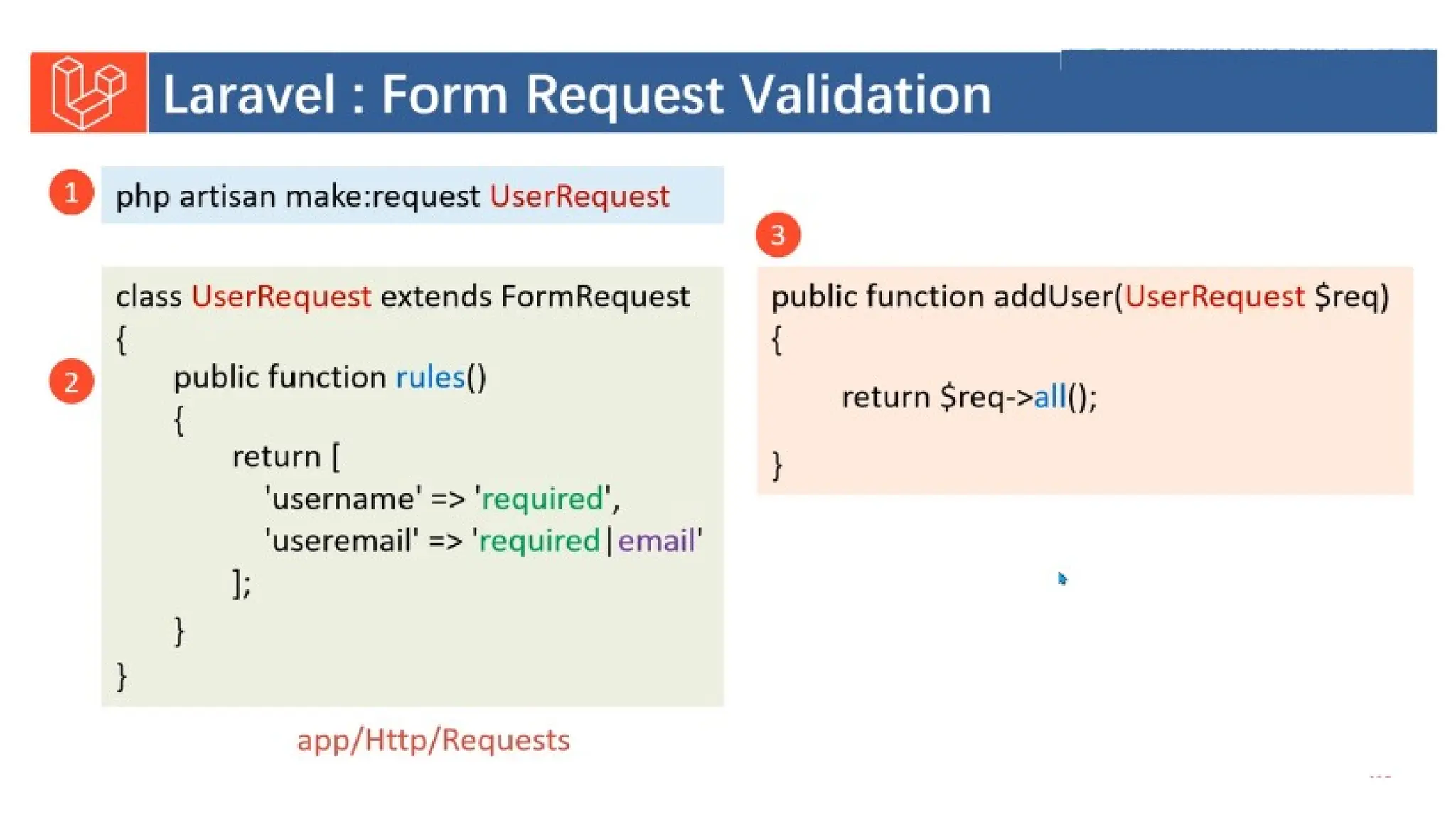 Laravel : Form Request Validation

1 php artisan make:request UserRequest

2
class UserRequest extends FormRequest
{
public function rules()
{
return [
'username' => 'required',
'useremail' => 'required|email'
];
}
}

app/Http/Requests

3
public function addUser(UserRequest $req)
{
return $req->all();
}